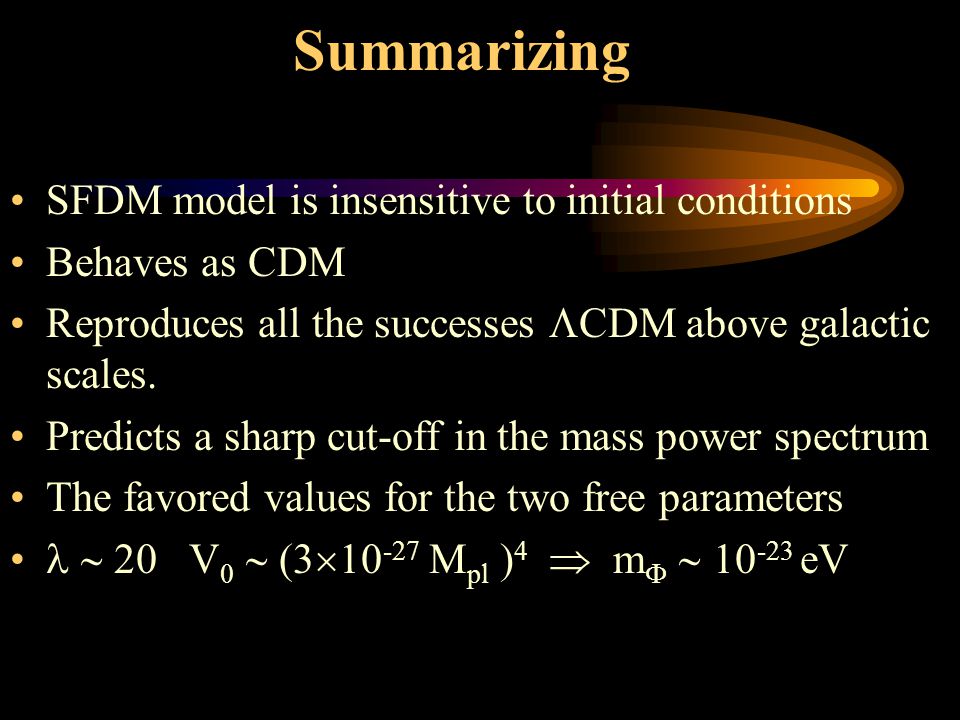 Summarizing

• SFDM model is insensitive to initial conditions
• Behaves as CDM
• Reproduces all the successes $\Lambda$CDM above galactic scales.
• Predicts a sharp cut-off in the mass power spectrum
• The favored values for the two free parameters
• $\lambda \sim 20$ $V_0 \sim (3\times10^{-27} M_{pl})^4 \Rightarrow m_\Phi \sim 10^{-23}$ eV